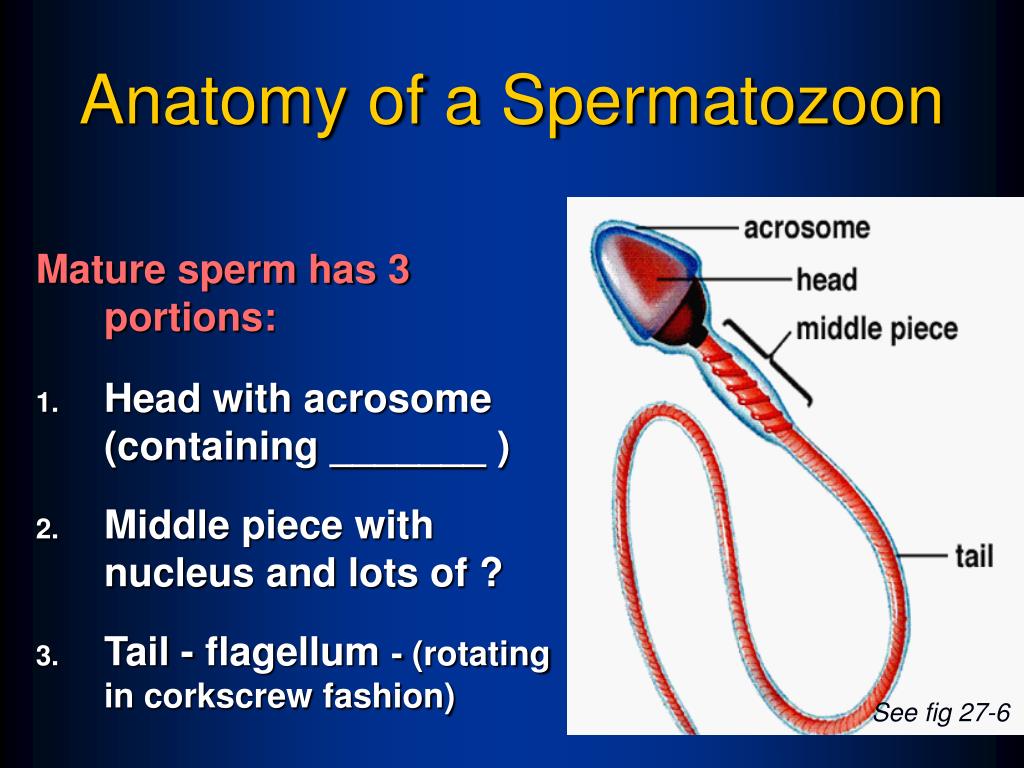 Anatomy of a Spermatozoon

Mature sperm has 3 portions:

1. Head with acrosome (containing _______ )

2. Middle piece with nucleus and lots of ?

3. Tail - flagellum - (rotating in corkscrew fashion)

acrosome
head
middle piece
tail

See fig 27-6